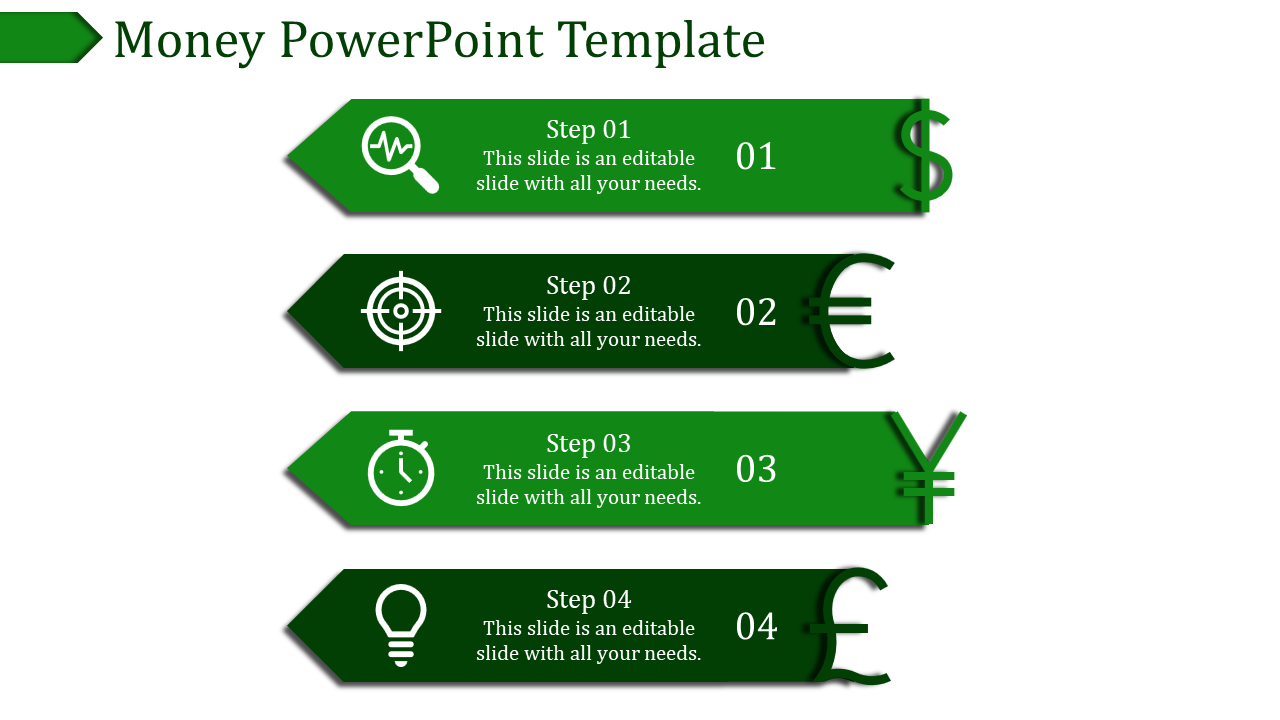 Money PowerPoint Template

Step 01
This slide is an editable slide with all your needs.
01
$

Step 02
This slide is an editable slide with all your needs.
02
€

Step 03
This slide is an editable slide with all your needs.
03
¥

Step 04
This slide is an editable slide with all your needs.
04
£